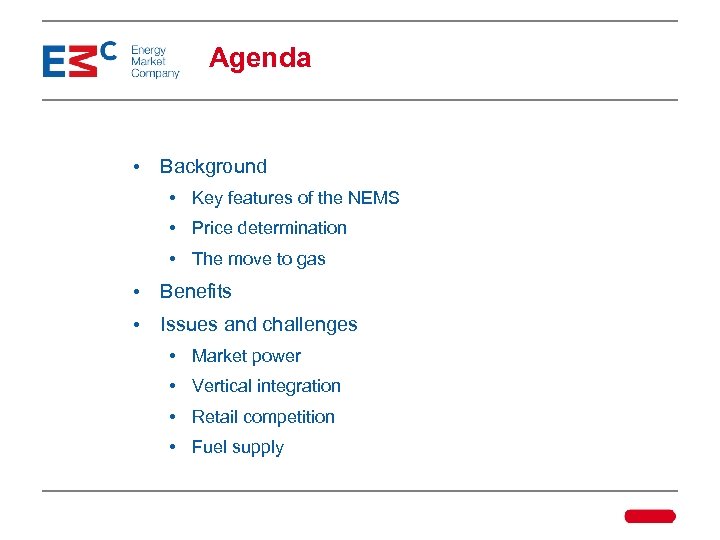 EMC Energy Market Company

Agenda

• Background
  • Key features of the NEMS
  • Price determination
  • The move to gas
• Benefits
• Issues and challenges
  • Market power
  • Vertical integration
  • Retail competition
  • Fuel supply